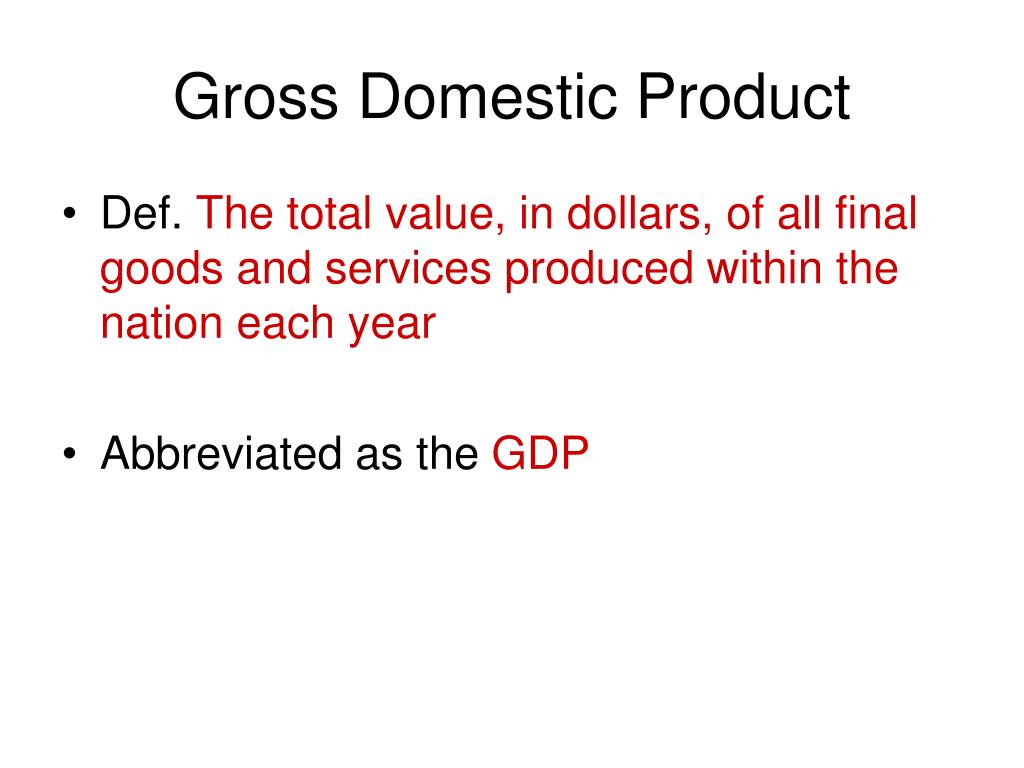 Gross Domestic Product

• Def. The total value, in dollars, of all final goods and services produced within the nation each year

• Abbreviated as the GDP